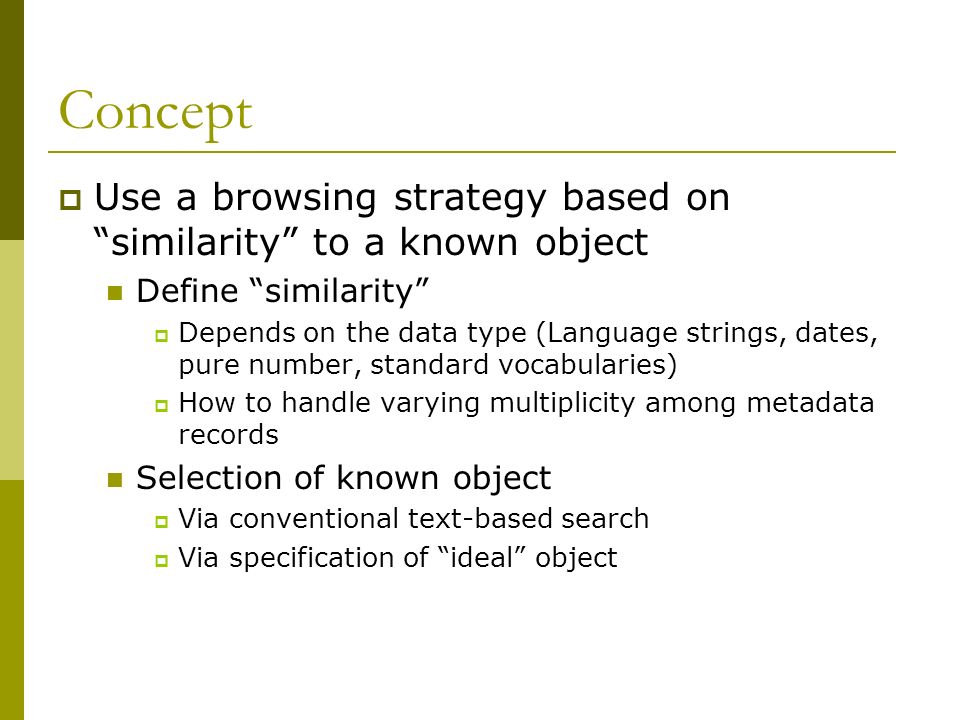 Concept

Use a browsing strategy based on “similarity” to a known object

Define “similarity”

Depends on the data type (Language strings, dates, pure number, standard vocabularies)

How to handle varying multiplicity among metadata records

Selection of known object

Via conventional text-based search

Via specification of “ideal” object